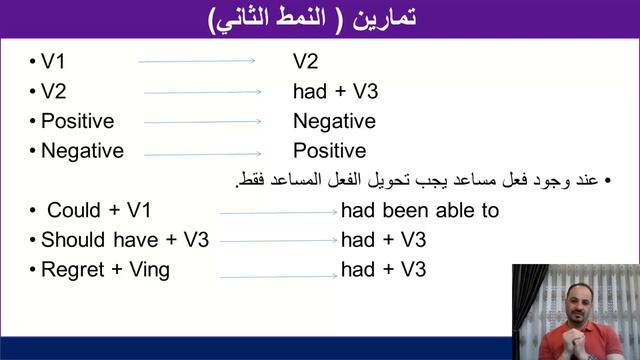 تمارين ( النمط الثاني)

• V1 → V2
• V2 → had + V3
• Positive → Negative
• Negative → Positive

• عند وجود فعل مساعد يجب تحويل الفعل المساعد فقط.

• Could + V1 → had been able to
• Should have + V3 → had + V3
• Regret + Ving → had + V3